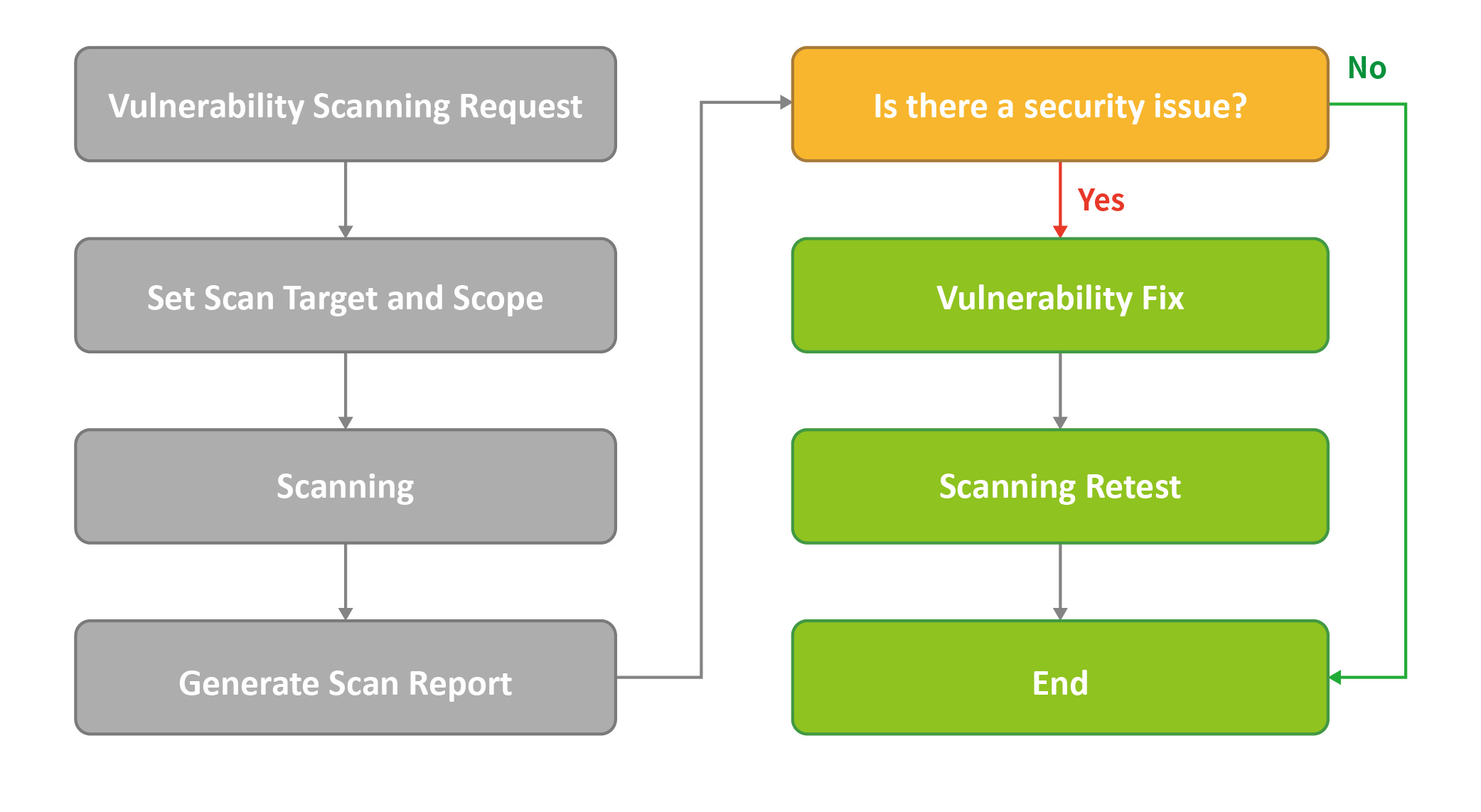 Vulnerability Scanning Request

Set Scan Target and Scope

Scanning

Generate Scan Report

Is there a security issue?

No

Yes

Vulnerability Fix

Scanning Retest

End